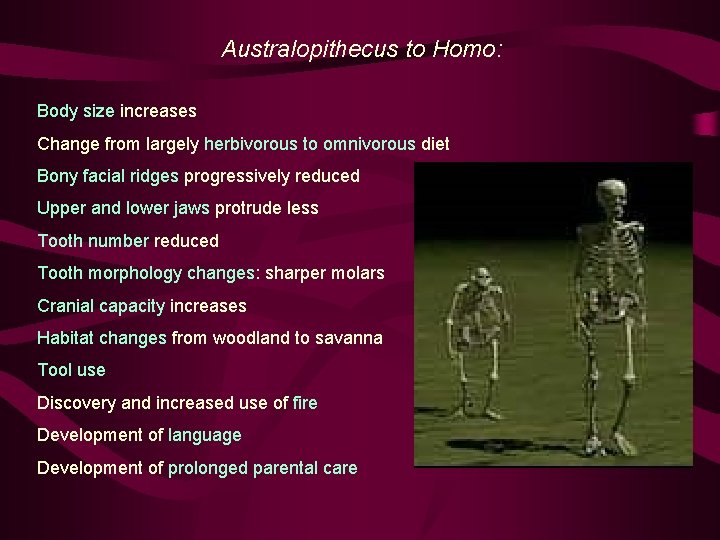 Australopithecus to Homo:

Body size increases

Change from largely herbivorous to omnivorous diet

Bony facial ridges progressively reduced

Upper and lower jaws protrude less

Tooth number reduced

Tooth morphology changes: sharper molars

Cranial capacity increases

Habitat changes from woodland to savanna

Tool use

Discovery and increased use of fire

Development of language

Development of prolonged parental care